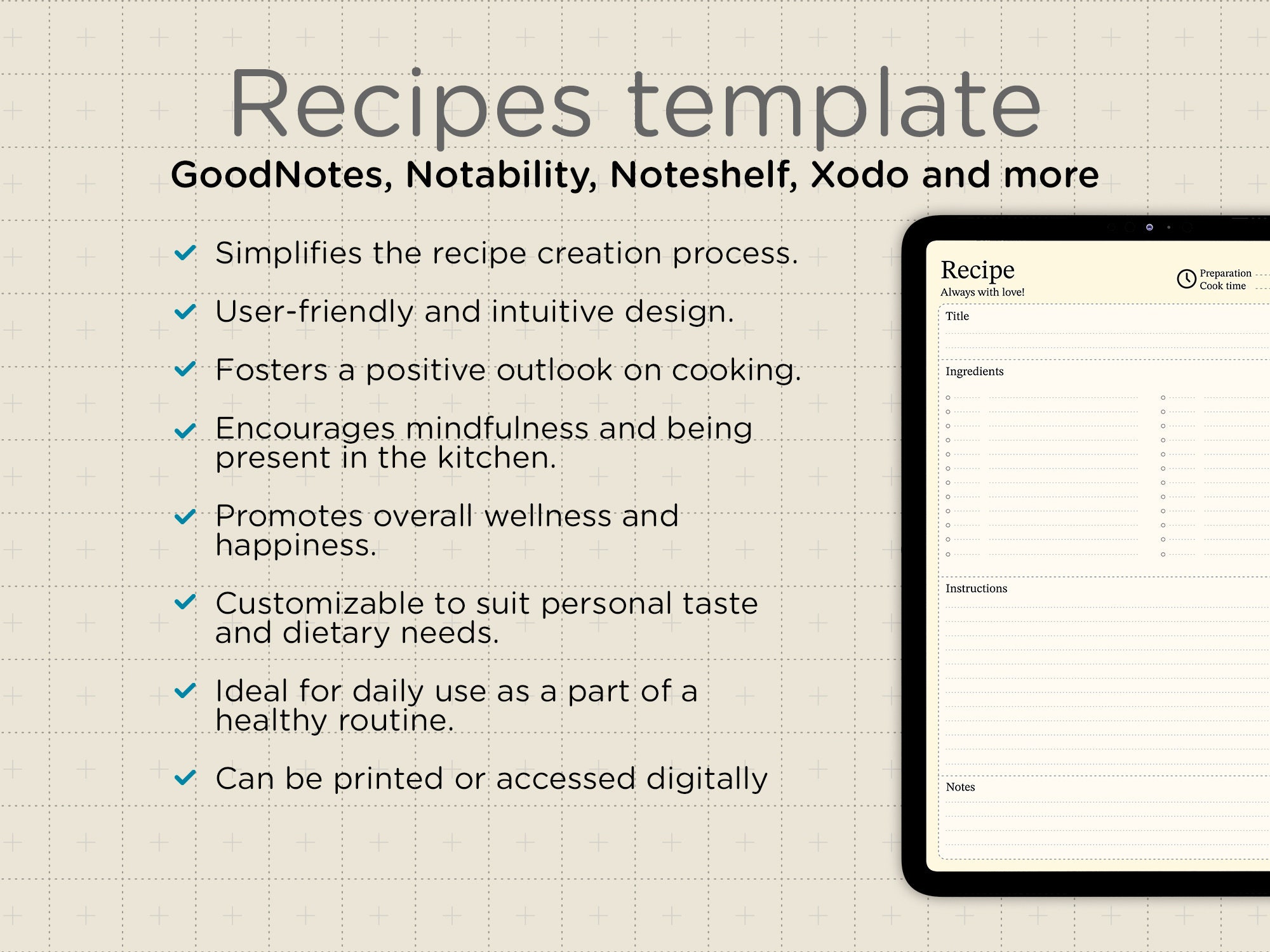 Recipes template
GoodNotes, Notability, Noteshelf, Xodo and more

Simplifies the recipe creation process.

User-friendly and intuitive design.

Fosters a positive outlook on cooking.

Encourages mindfulness and being present in the kitchen.

Promotes overall wellness and happiness.

Customizable to suit personal taste and dietary needs.

Ideal for daily use as a part of a healthy routine.

Can be printed or accessed digitally

Recipe
Always with love!

Preparation
Cook time

Title

Ingredients

Instructions

Notes